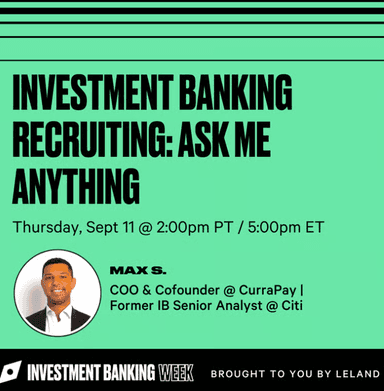 INVESTMENT BANKING RECRUITING: ASK ME ANYTHING

Thursday, Sept 11 @ 2:00pm PT / 5:00pm ET

MAX S.

COO & Cofounder @ CurraPay | Former IB Senior Analyst @ Citi

INVESTMENT BANKING WEEK

BROUGHT TO YOU BY LELAND